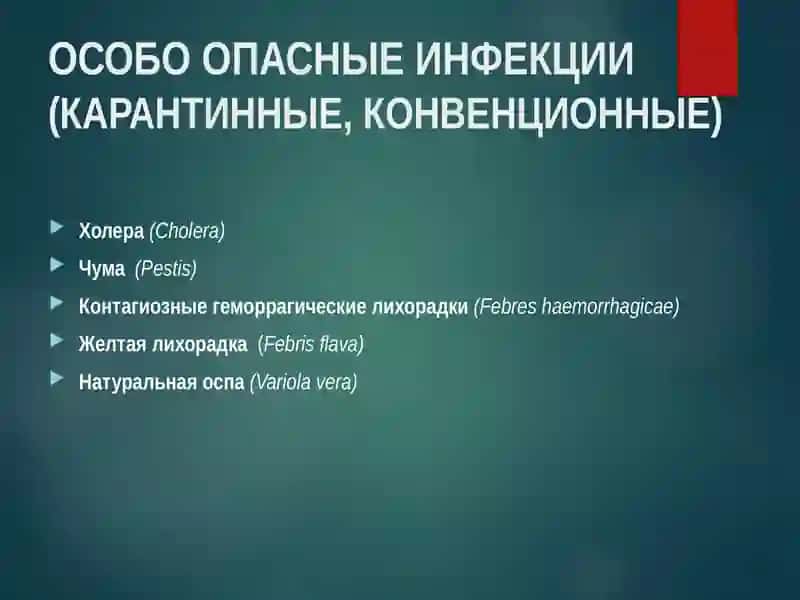 ОСОБО ОПАСНЫЕ ИНФЕКЦИИ (КАРАНТИННЫЕ, КОНВЕНЦИОННЫЕ)

Холера (Cholera)

Чума (Pestis)

Контагиозные геморрагические лихорадки (Febres haemorrhagicae)

Желтая лихорадка (Febris flava)

Натуральная оспа (Variola vera)